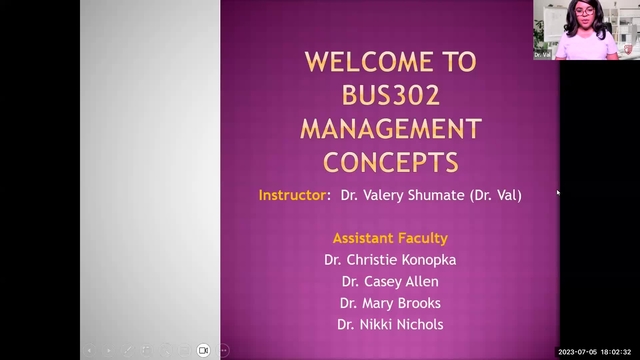 Dr. Val

WELCOME TO BUS302 MANAGEMENT CONCEPTS

Instructor: Dr. Valery Shumate (Dr. Val)

Assistant Faculty
Dr. Christie Konopka
Dr. Casey Allen
Dr. Mary Brooks
Dr. Nikki Nichols

2023-07-05 18:02:32